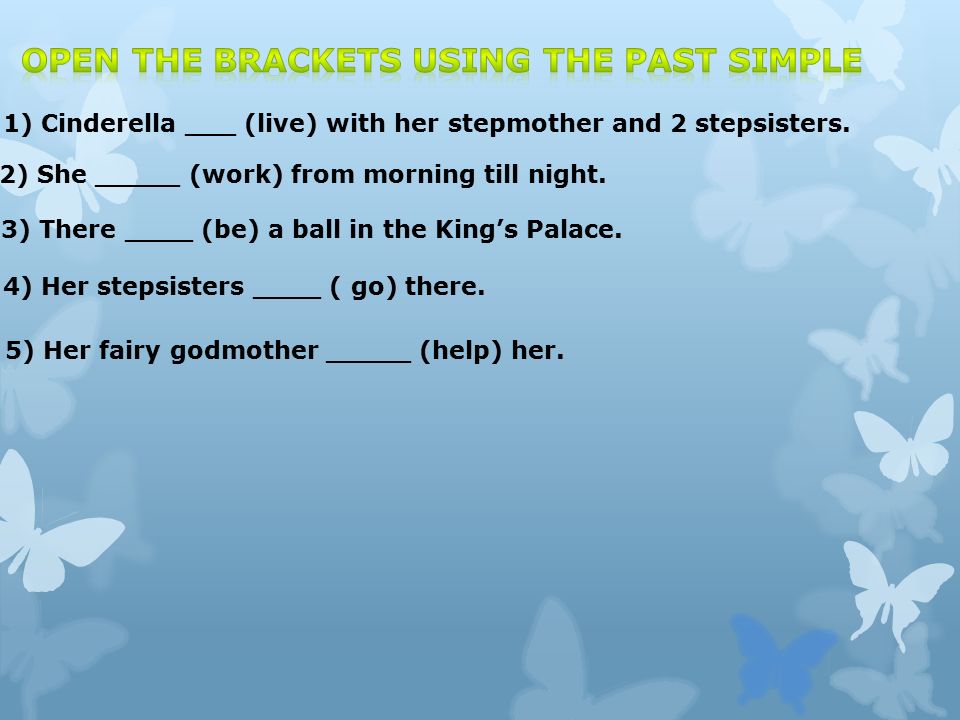 OPEN THE BRACKETS USING THE PAST SIMPLE

1) Cinderella ___ (live) with her stepmother and 2 stepsisters.

2) She ______ (work) from morning till night.

3) There _____ (be) a ball in the King's Palace.

4) Her stepsisters _____ ( go) there.

5) Her fairy godmother ______ (help) her.